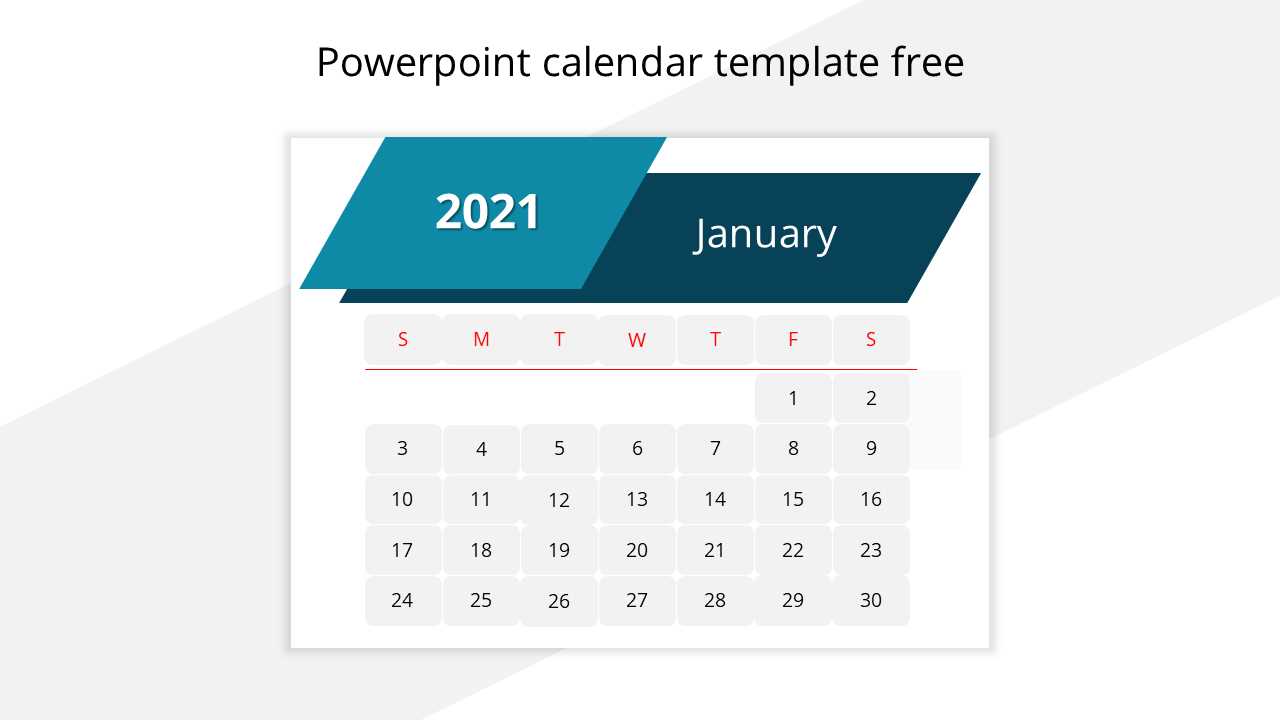 Powerpoint calendar template free

2021

January

| S | M | T | W | T | F | S |
|---|---|---|---|---|---|---|
| | | | | | 1 | 2 |
| 3 | 4 | 5 | 6 | 7 | 8 | 9 |
| 10 | 11 | 12 | 13 | 14 | 15 | 16 |
| 17 | 18 | 19 | 20 | 21 | 22 | 23 |
| 24 | 25 | 26 | 27 | 28 | 29 | 30 |